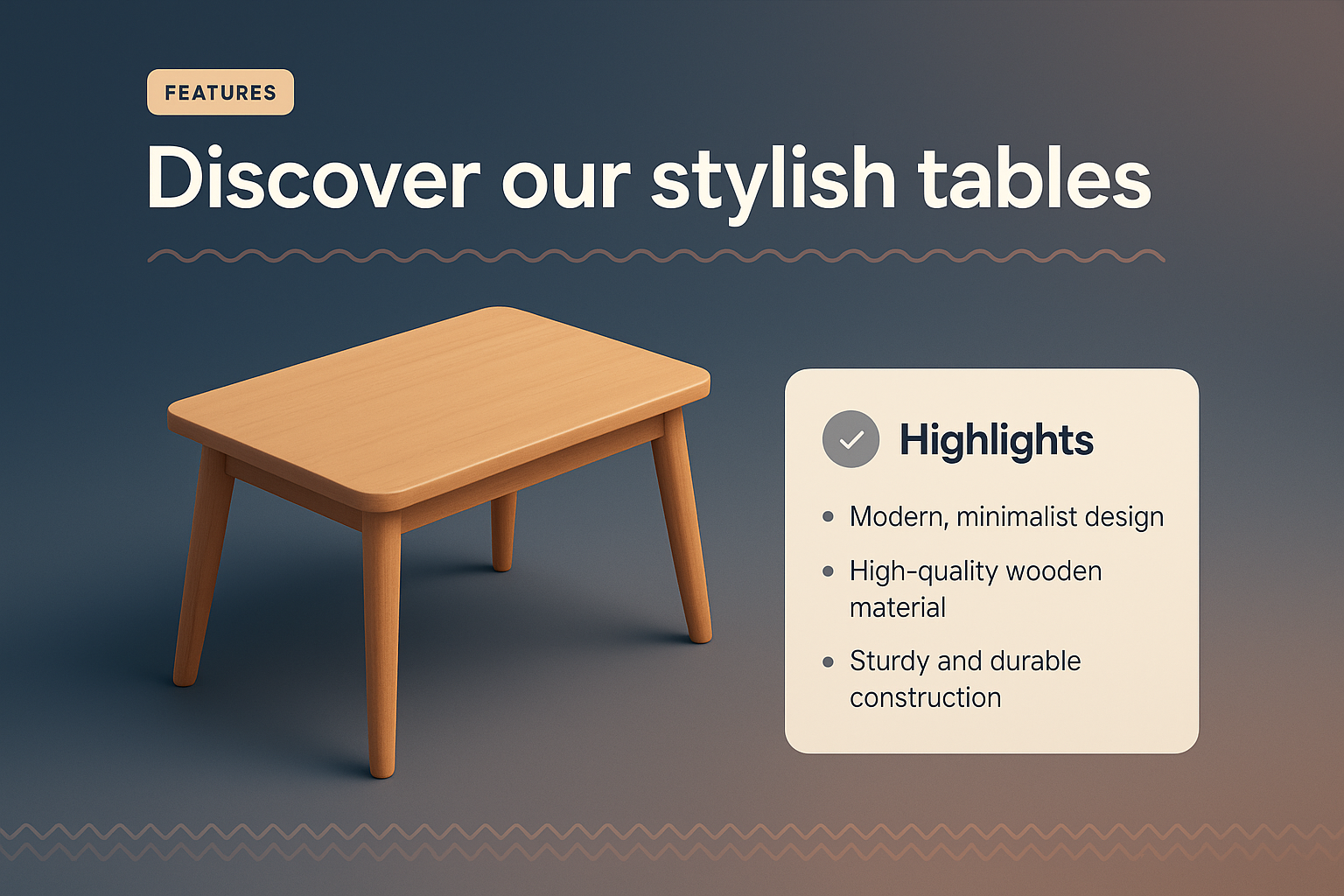 FEATURES

Discover our stylish tables

Highlights

- Modern, minimalist design
- High-quality wooden material
- Sturdy and durable construction